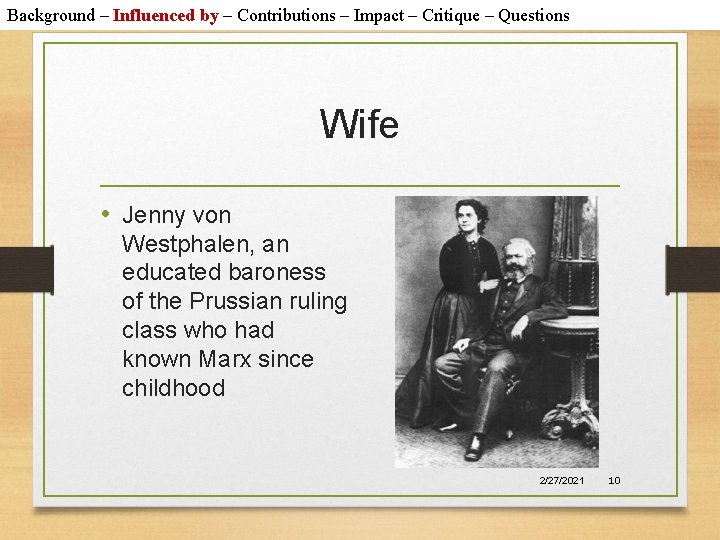 Background – Influenced by – Contributions – Impact – Critique – Questions

Wife

• Jenny von Westphalen, an educated baroness of the Prussian ruling class who had known Marx since childhood

2/27/2021 10